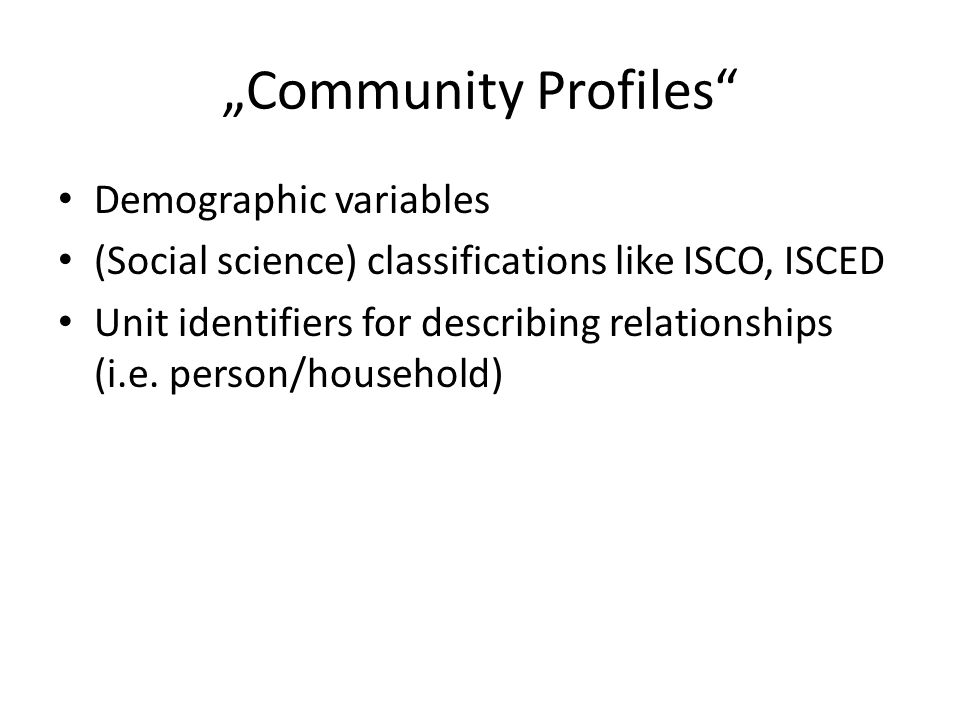 „Community Profiles“

• Demographic variables
• (Social science) classifications like ISCO, ISCED
• Unit identifiers for describing relationships (i.e. person/household)